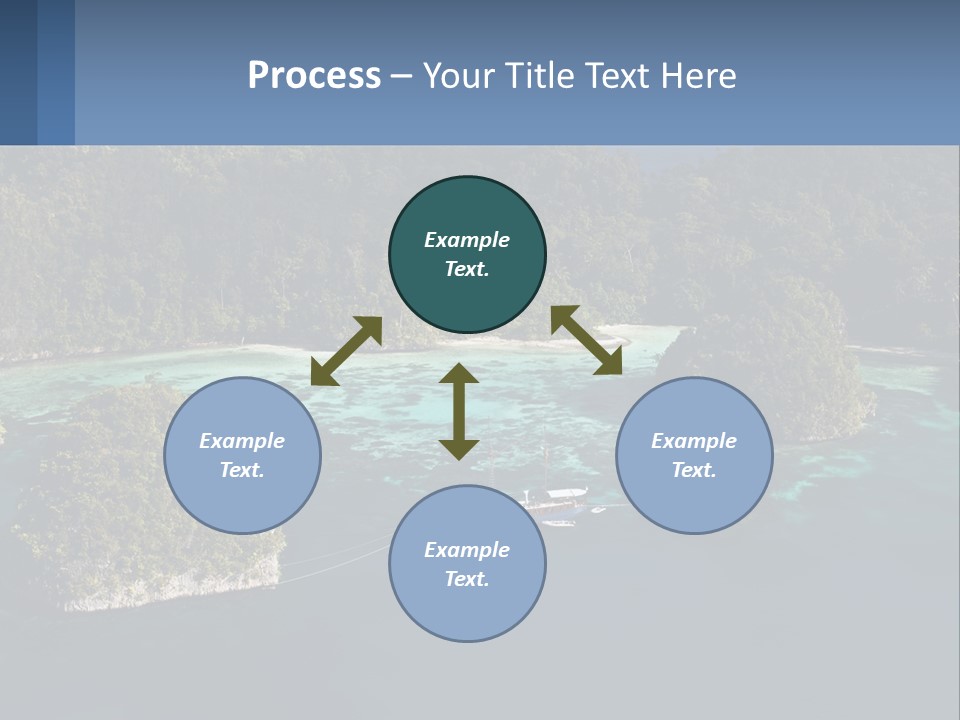 Process – Your Title Text Here

Example Text.

Example Text.

Example Text.

Example Text.